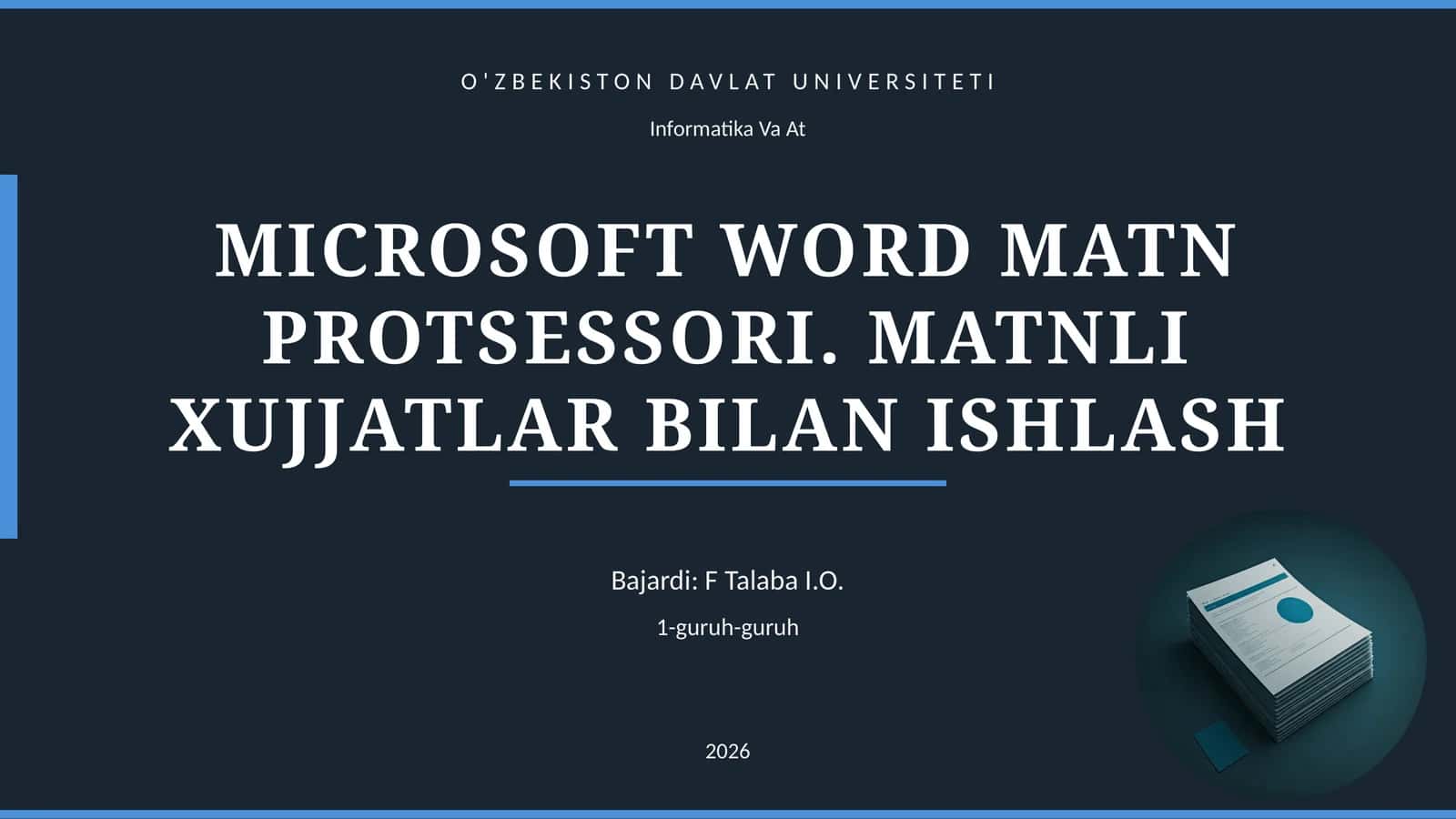 O'ZBEKISTON DAVLAT UNIVERSITETI

Informatika Va At

MICROSOFT WORD MATN PROTSESSORI. MATNLI XUJJATLAR BILAN ISHLASH

Bajardi: F Talaba I.O.

1-guruh-guruh

2026